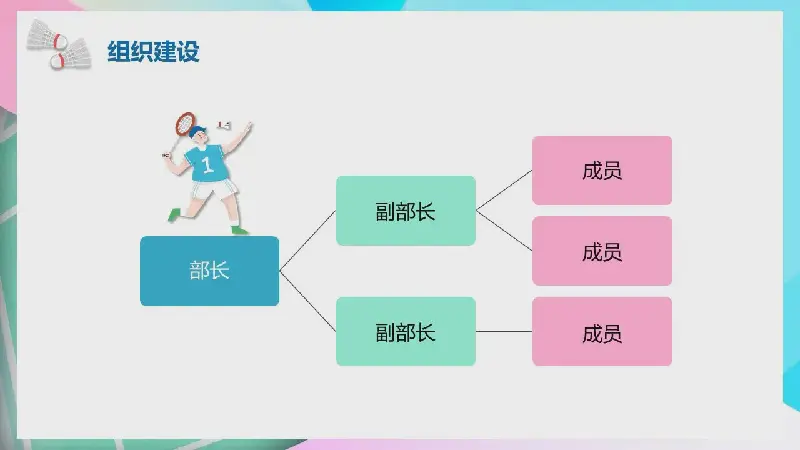 组织建设

1

部长

副部长

副部长

成员

成员

成员